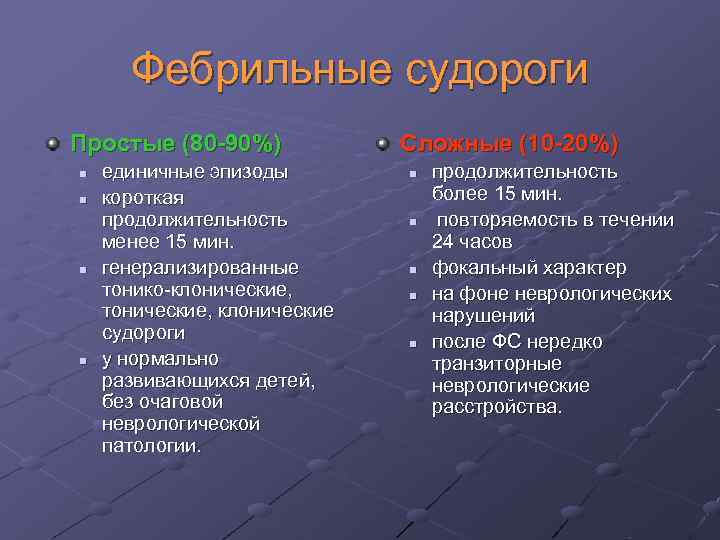 Фебрильные судороги

Простые (80-90%)
- единичные эпизоды
- короткая продолжительность менее 15 мин.
- генерализированные тонико-клонические, тонические, клонические судороги
- у нормально развивающихся детей, без очаговой неврологической патологии.

Сложные (10-20%)
- продолжительность более 15 мин.
- повторяемость в течении 24 часов
- фокальный характер
- на фоне неврологических нарушений
- после ФС нередко транзиторные неврологические расстройства.